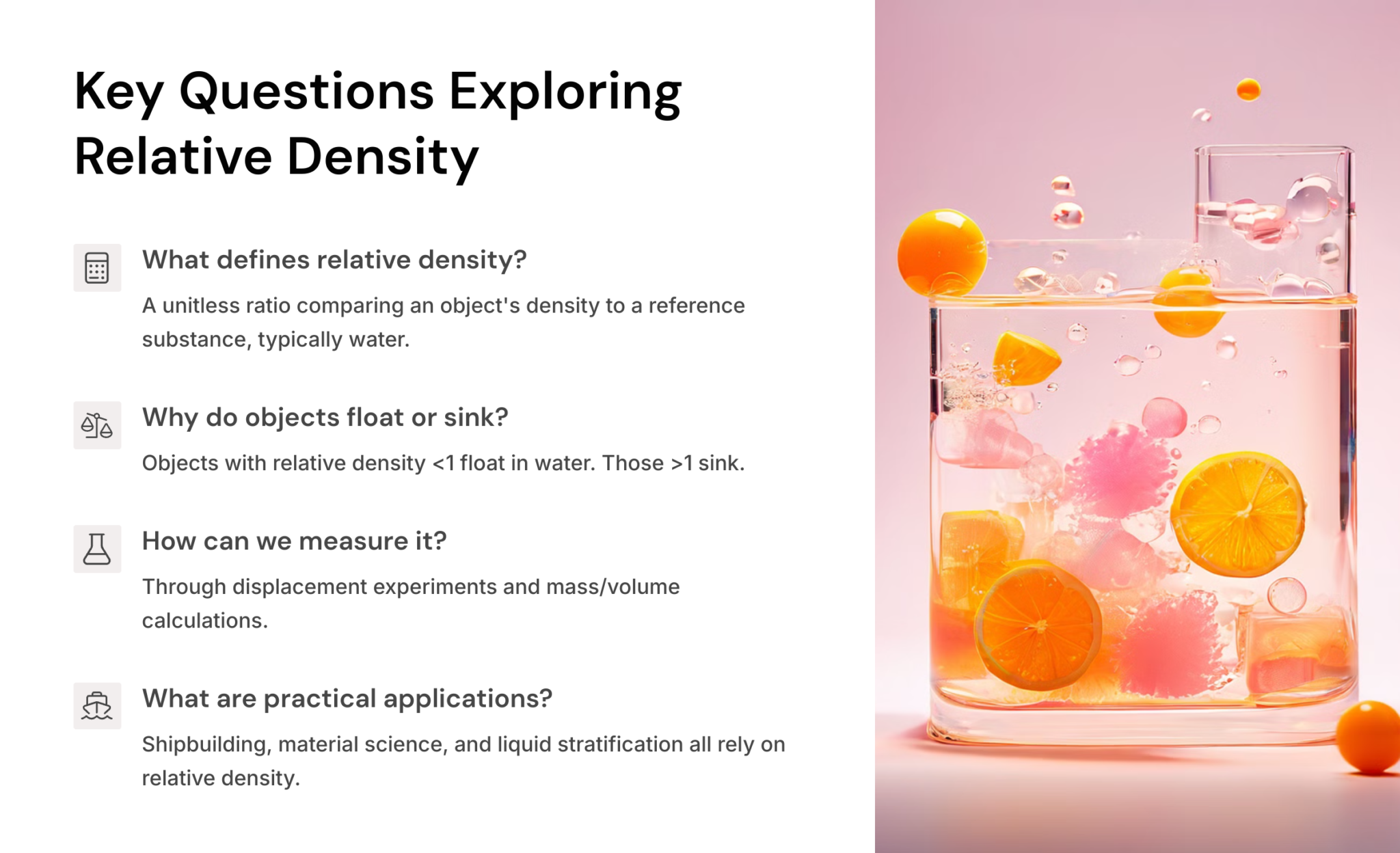 Key Questions Exploring Relative Density

What defines relative density?

A unitless ratio comparing an object's density to a reference substance, typically water.

Why do objects float or sink?

Objects with relative density <1 float in water. Those >1 sink.

How can we measure it?

Through displacement experiments and mass/volume calculations.

What are practical applications?

Shipbuilding, material science, and liquid stratification all rely on relative density.